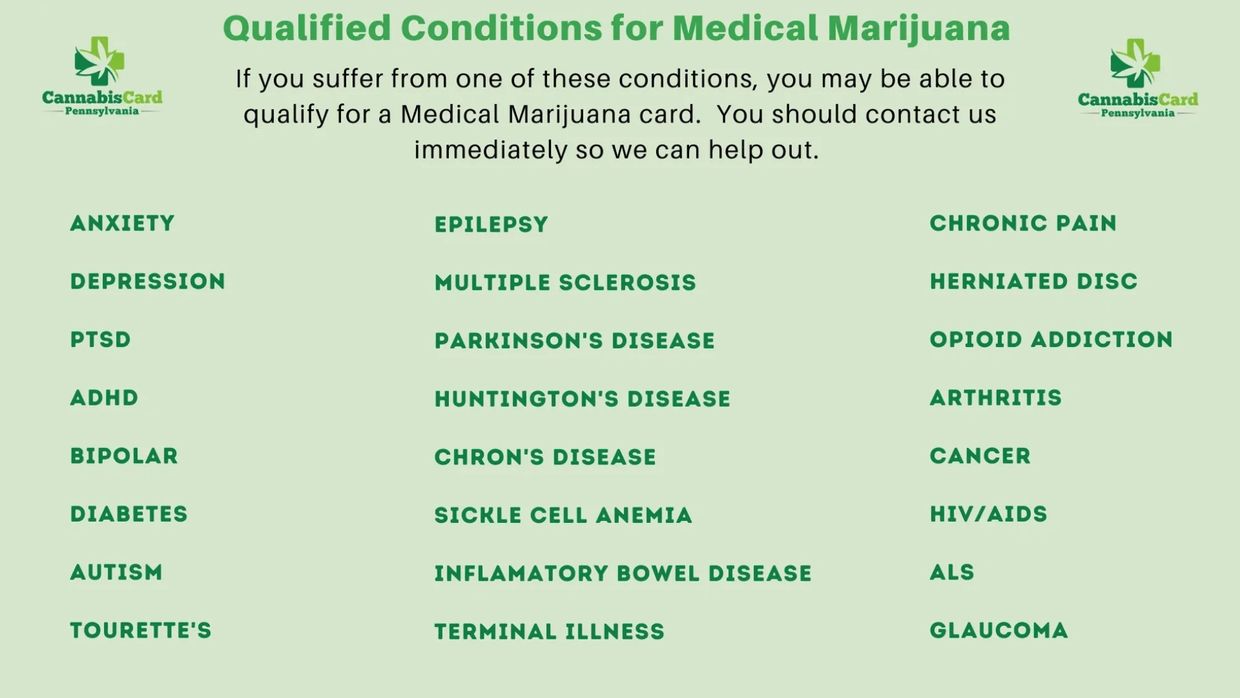 CannabisCard
Pennsylvania

Qualified Conditions for Medical Marijuana

If you suffer from one of these conditions, you may be able to qualify for a Medical Marijuana card. You should contact us immediately so we can help out.

CannabisCard
Pennsylvania

ANXIETY
DEPRESSION
PTSD
ADHD
BIPOLAR
DIABETES
AUTISM
TOURETTE'S

EPILEPSY
MULTIPLE SCLEROSIS
PARKINSON'S DISEASE
HUNTINGTON'S DISEASE
CHRON'S DISEASE
SICKLE CELL ANEMIA
INFLAMATORY BOWEL DISEASE
TERMINAL ILLNESS

CHRONIC PAIN
HERNIATED DISC
OPIOID ADDICTION
ARTHRITIS
CANCER
HIV/AIDS
ALS
GLAUCOMA